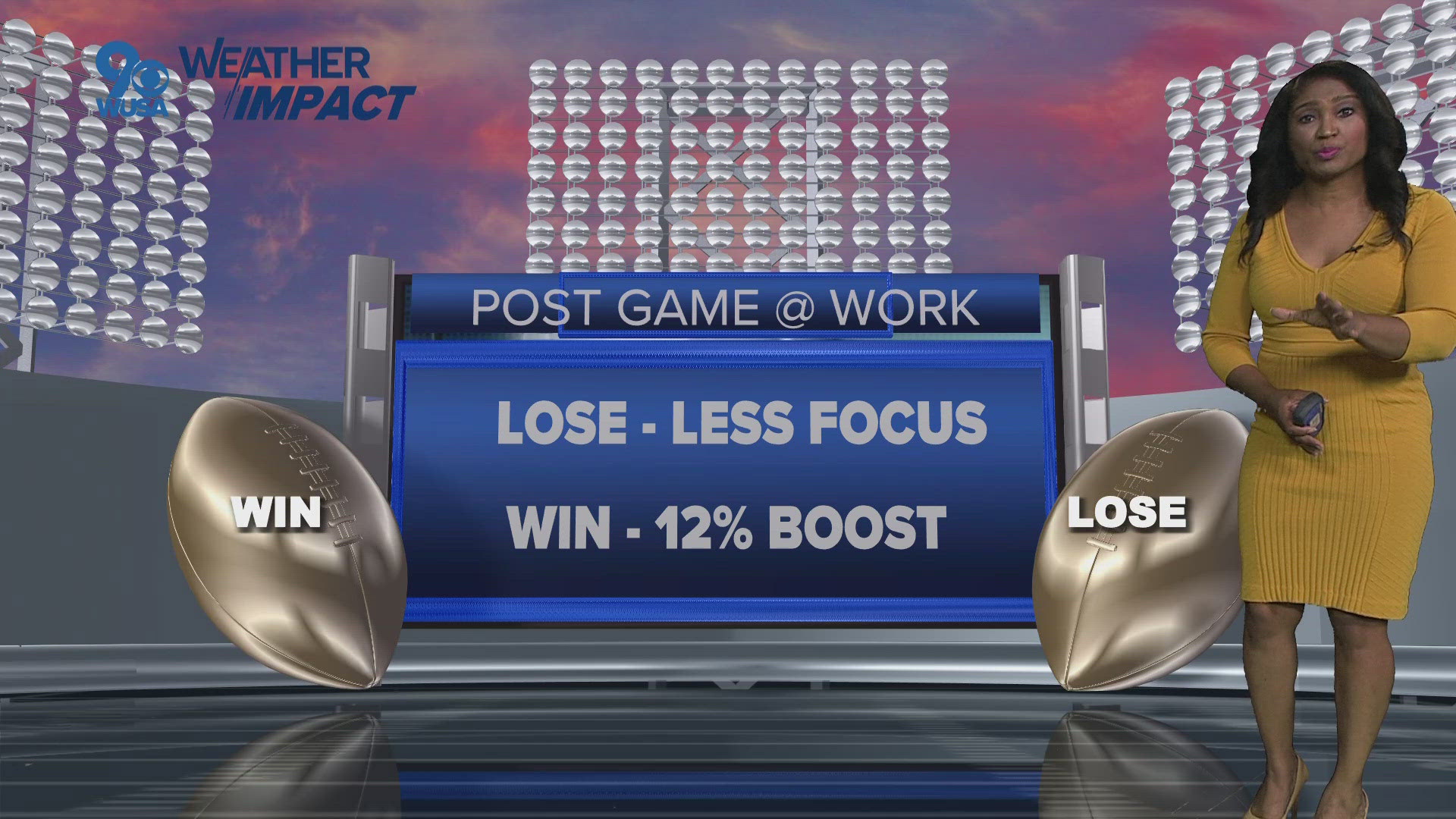 9 WUSA WEATHER IMPACT

POST GAME @ WORK

LOSE - LESS FOCUS

WIN - 12% BOOST

WIN

LOSE